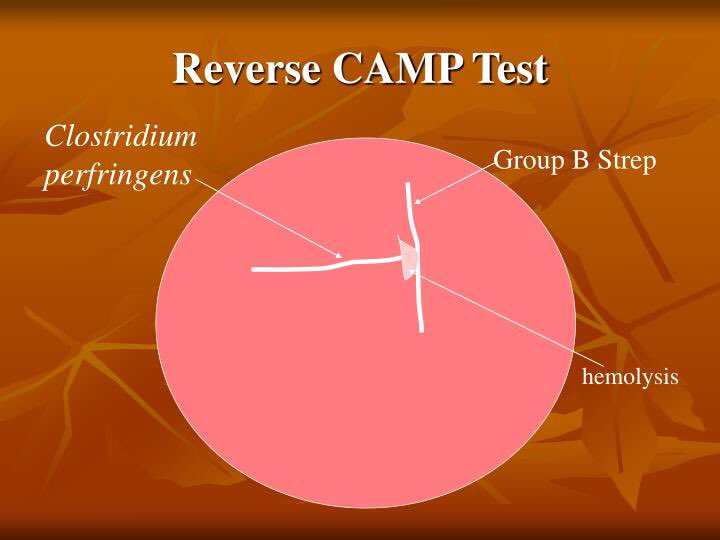 Reverse CAMP Test

Clostridium perfringens

Group B Strep

hemolysis